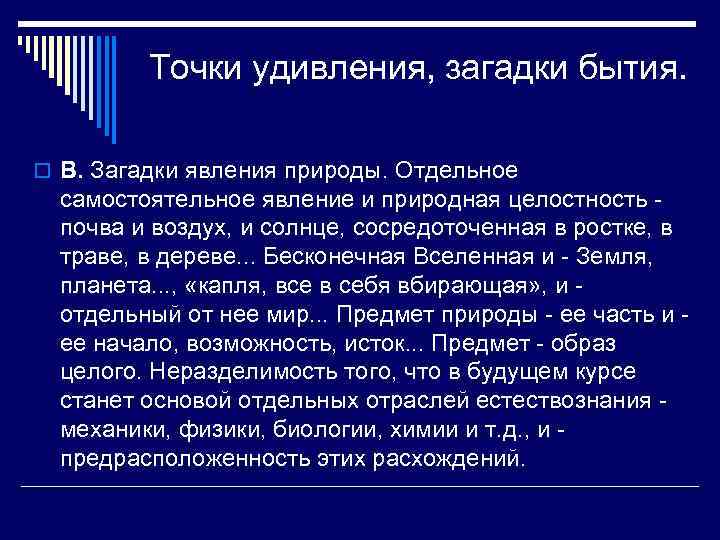 Точки удивления, загадки бытия.

В. Загадки явления природы. Отдельное самостоятельное явление и природная целостность - почва и воздух, и солнце, сосредоточенная в ростке, в траве, в дереве... Бесконечная Вселенная и - Земля, планета..., «капля, все в себя вбирающая», и - отдельный от нее мир... Предмет природы - ее часть и - ее начало, возможность, исток... Предмет - образ целого. Неразделимость того, что в будущем курсе станет основой отдельных отраслей естествознания - механики, физики, биологии, химии и т.д., и - предрасположенность этих расхождений.